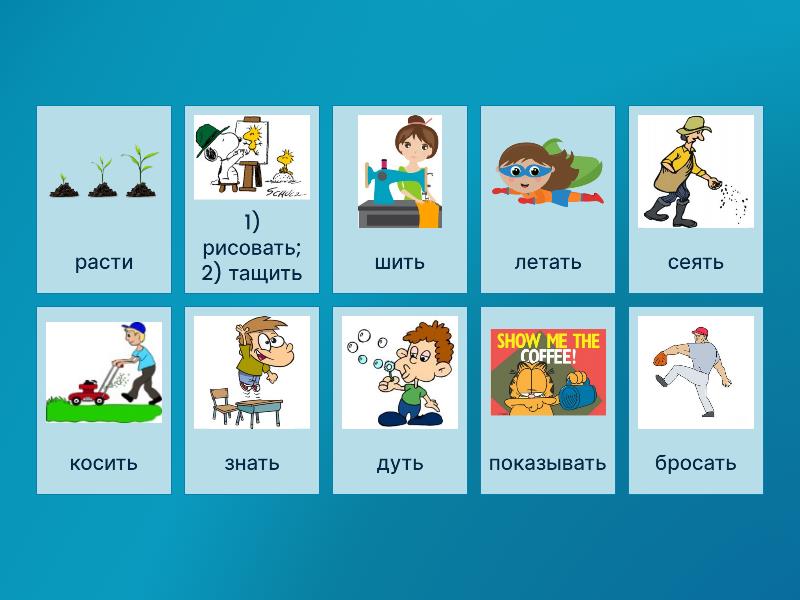 расти

SCHULZ

1) рисовать; 2) тащить

шить

летать

сеять

косить

знать

дуть

SHOW ME THE COFFEE!

показывать

бросать